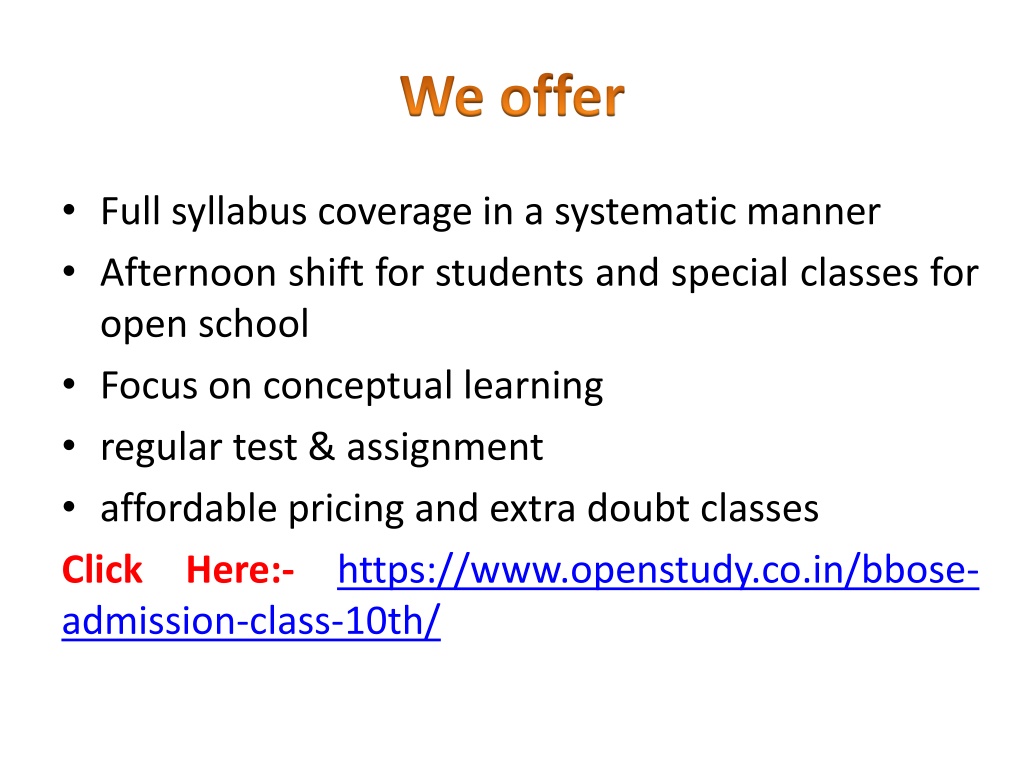 We offer

• Full syllabus coverage in a systematic manner
• Afternoon shift for students and special classes for open school
• Focus on conceptual learning
• regular test & assignment
• affordable pricing and extra doubt classes

Click Here:- https://www.openstudy.co.in/bbose-admission-class-10th/